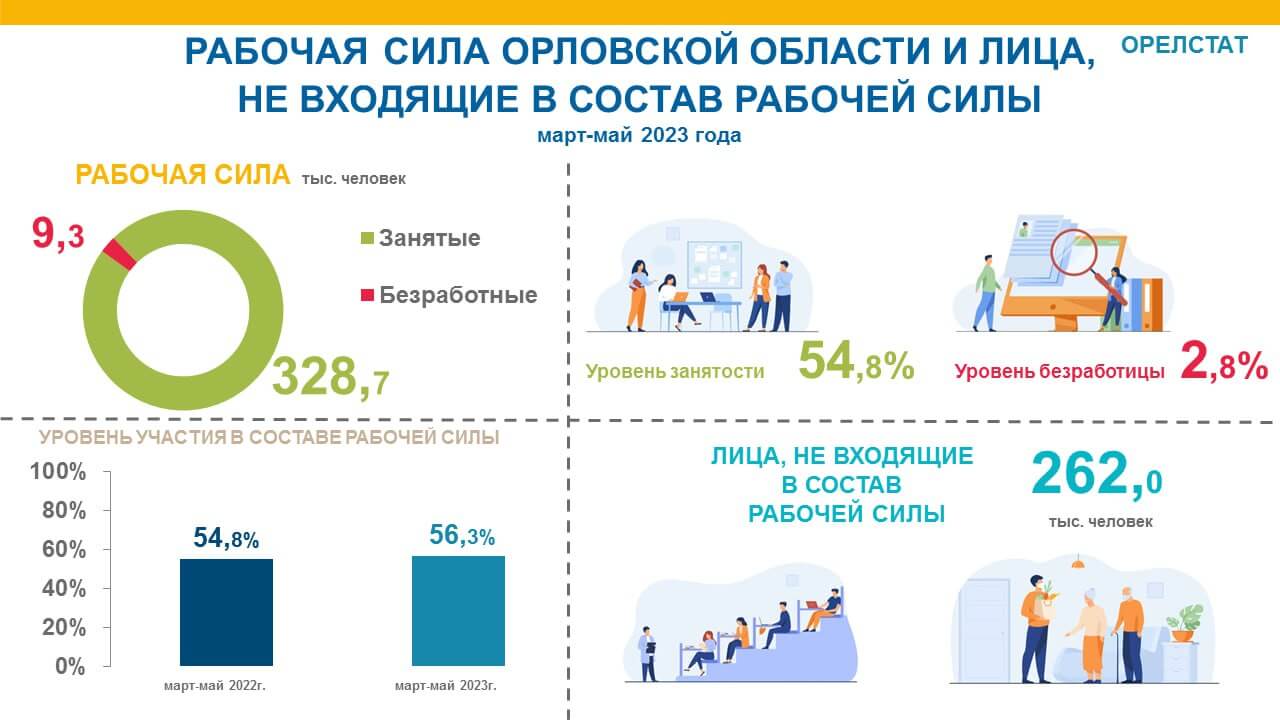 РАБОЧАЯ СИЛА ОРЛОВСКОЙ ОБЛАСТИ И ЛИЦА, НЕ ВХОДЯЩИЕ В СОСТАВ РАБОЧЕЙ СИЛЫ

ОРЕЛСТАТ

март-май 2023 года

РАБОЧАЯ СИЛА тыс. человек

9,3

Занятые

Безработные

328,7

Уровень занятости 54,8%

Уровень безработицы 2,8%

УРОВЕНЬ УЧАСТИЯ В СОСТАВЕ РАБОЧЕЙ СИЛЫ

100%
80%
60%
40%
20%
0%

54,8%

56,3%

март-май 2022г.

март-май 2023г.

ЛИЦА, НЕ ВХОДЯЩИЕ В СОСТАВ РАБОЧЕЙ СИЛЫ

262,0

тыс. человек